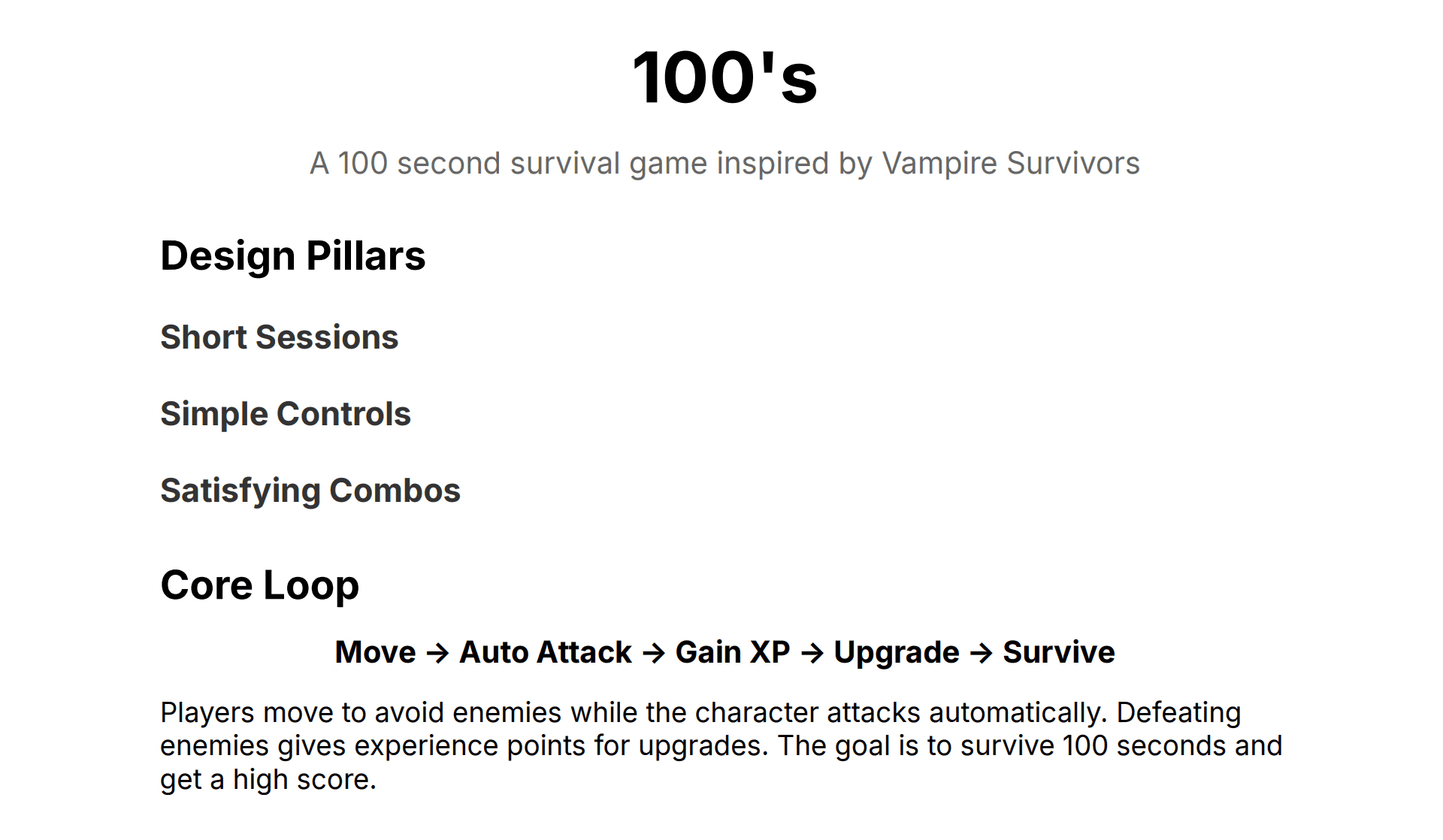 100's

A 100 second survival game inspired by Vampire Survivors

Design Pillars

Short Sessions

Simple Controls

Satisfying Combos

Core Loop

Move → Auto Attack → Gain XP → Upgrade → Survive

Players move to avoid enemies while the character attacks automatically. Defeating enemies gives experience points for upgrades. The goal is to survive 100 seconds and get a high score.